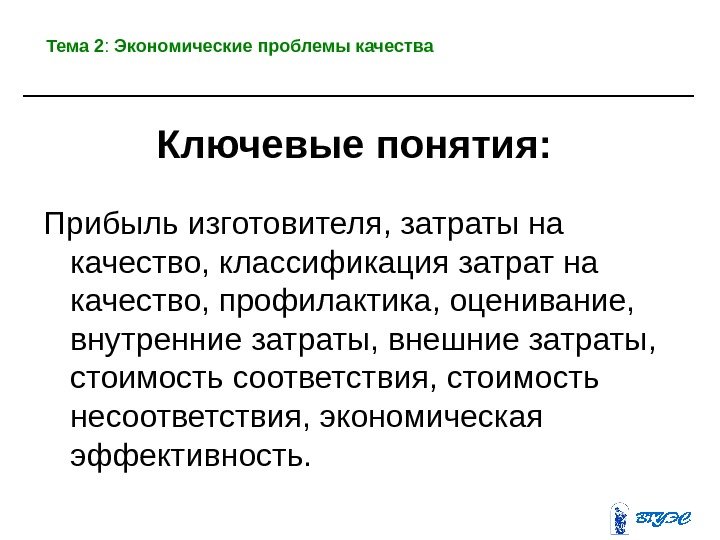 Тема 2: Экономические проблемы качества

Ключевые понятия:

Прибыль изготовителя, затраты на качество, классификация затрат на качество, профилактика, оценивание, внутренние затраты, внешние затраты, стоимость соответствия, стоимость несоответствия, экономическая эффективность.

ВГУЭС